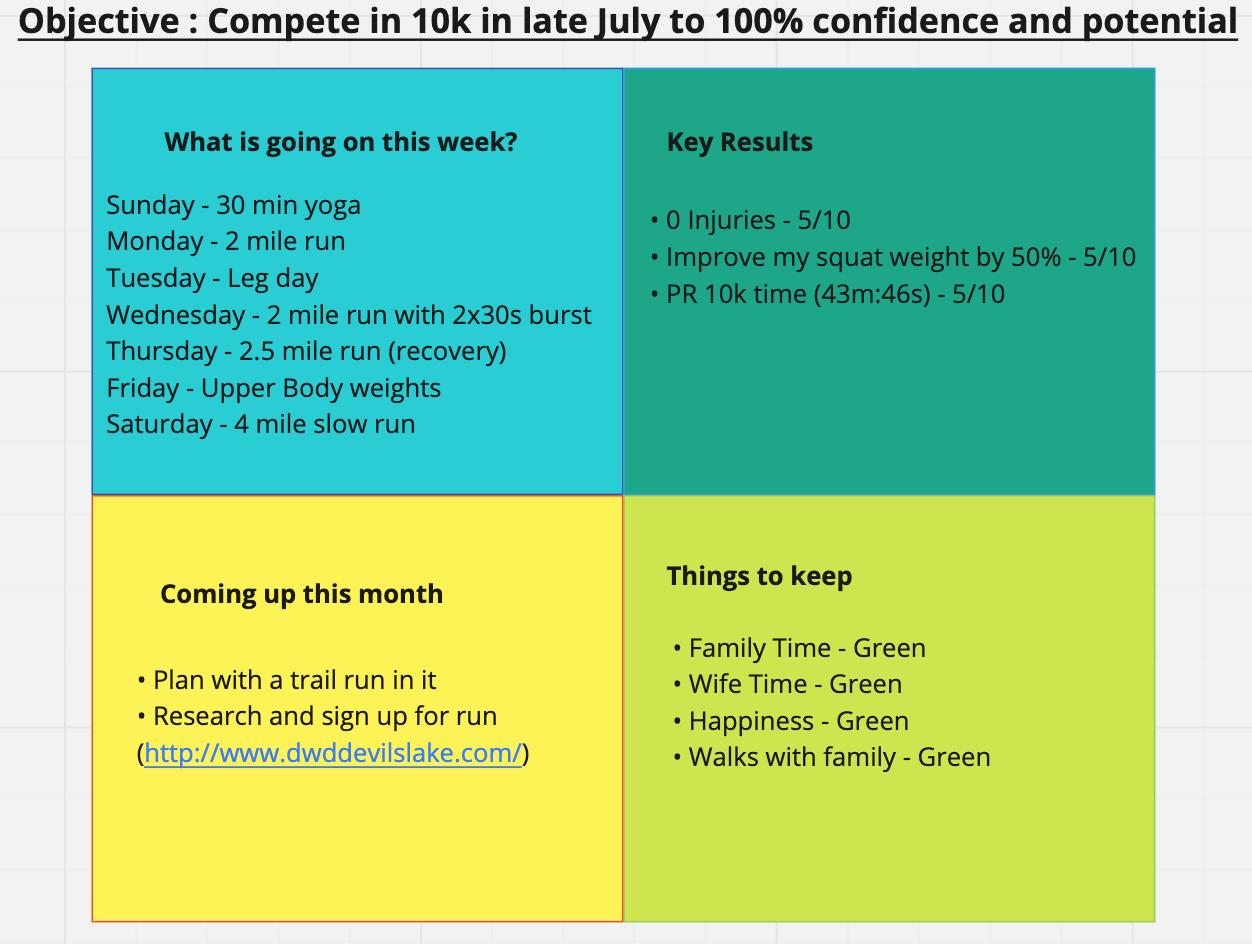 Objective : Compete in 10k in late July to 100% confidence and potential

What is going on this week?

Sunday - 30 min yoga
Monday - 2 mile run
Tuesday - Leg day
Wednesday - 2 mile run with 2x30s burst
Thursday - 2.5 mile run (recovery)
Friday - Upper Body weights
Saturday - 4 mile slow run

Key Results

• 0 Injuries - 5/10
• Improve my squat weight by 50% - 5/10
• PR 10k time (43m:46s) - 5/10

Coming up this month

• Plan with a trail run in it
• Research and sign up for run (http://www.dwddevilslake.com/)

Things to keep

• Family Time - Green
• Wife Time - Green
• Happiness - Green
• Walks with family - Green